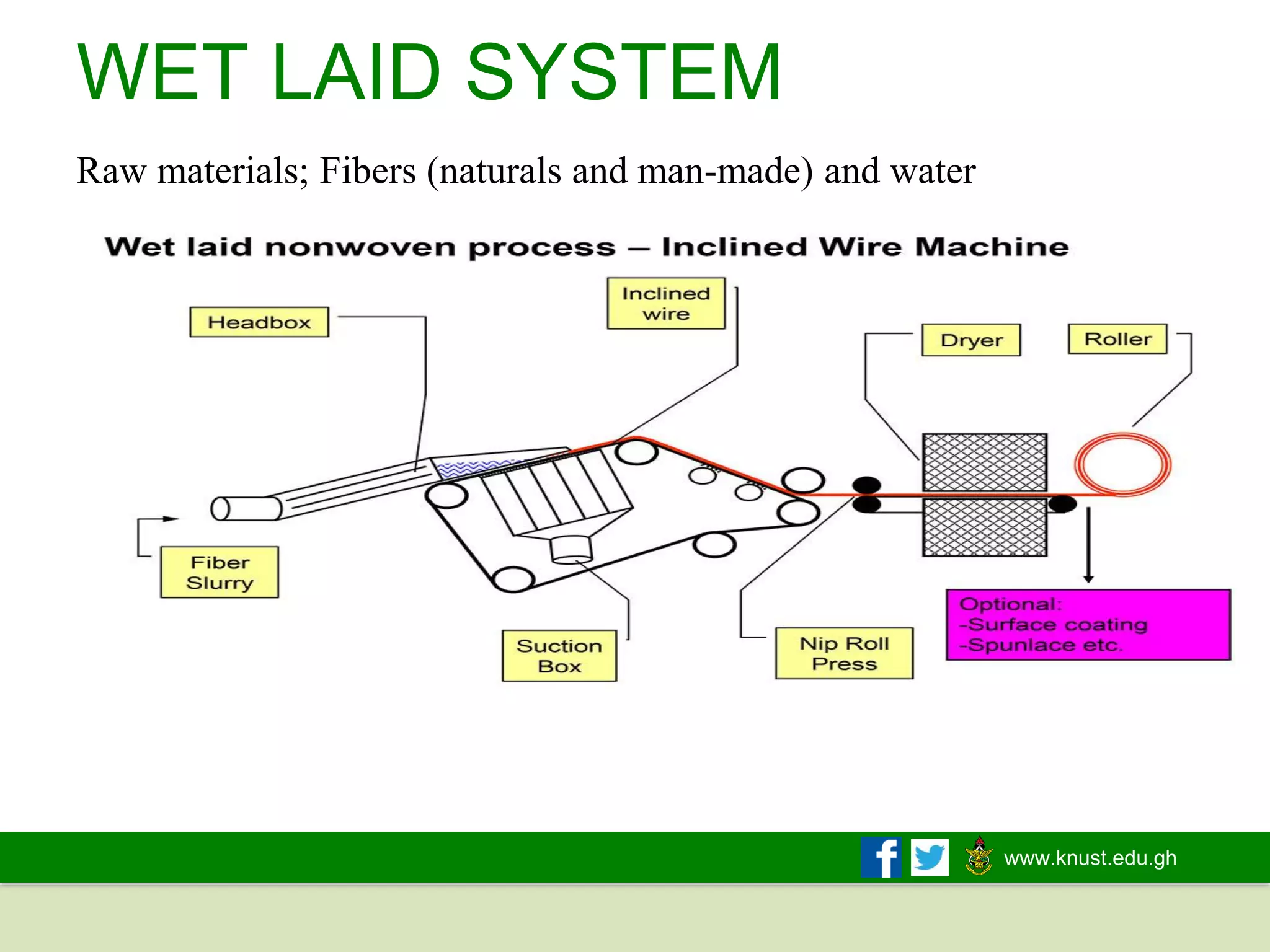 WET LAID SYSTEM

Raw materials; Fibers (naturals and man-made) and water

Wet laid nonwoven process – Inclined Wire Machine

Headbox

Inclined wire

Dryer

Roller

Fiber Slurry

Suction Box

Nip Roll Press

Optional:
-Surface coating
-Spunlace etc.

www.knust.edu.gh